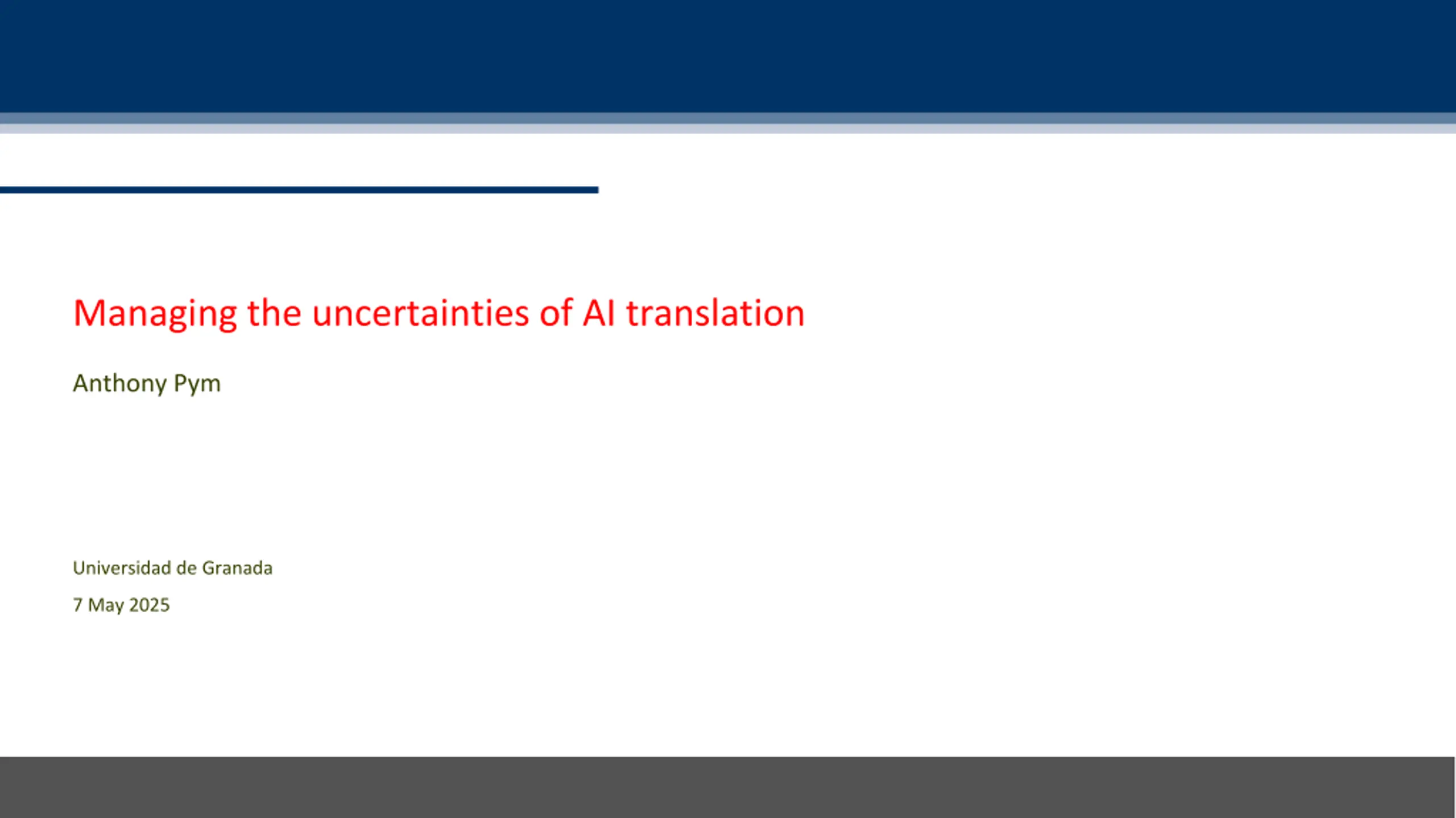 Managing the uncertainties of AI translation

Anthony Pym

Universidad de Granada

7 May 2025